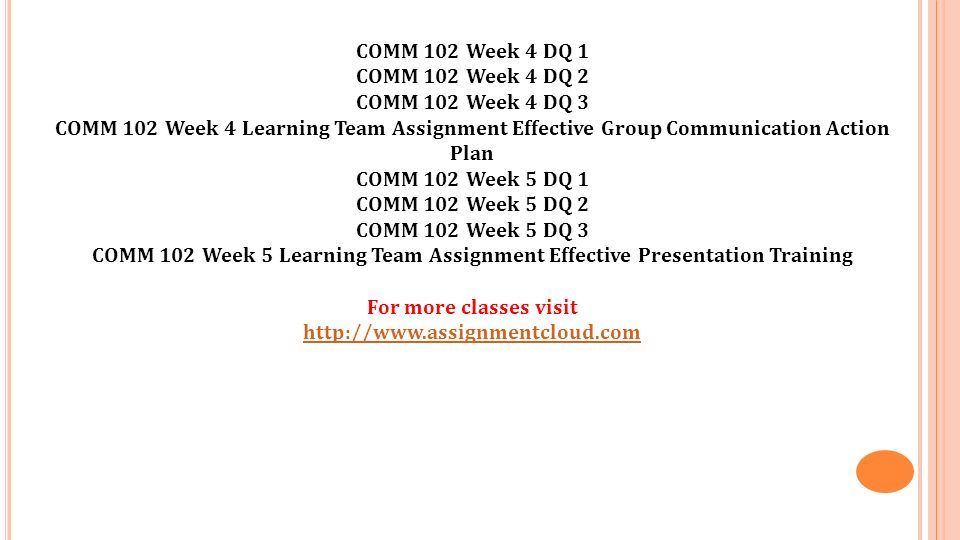 COMM 102 Week 4 DQ 1
COMM 102 Week 4 DQ 2
COMM 102 Week 4 DQ 3
COMM 102 Week 4 Learning Team Assignment Effective Group Communication Action Plan
COMM 102 Week 5 DQ 1
COMM 102 Week 5 DQ 2
COMM 102 Week 5 DQ 3
COMM 102 Week 5 Learning Team Assignment Effective Presentation Training

For more classes visit
http://www.assignmentcloud.com